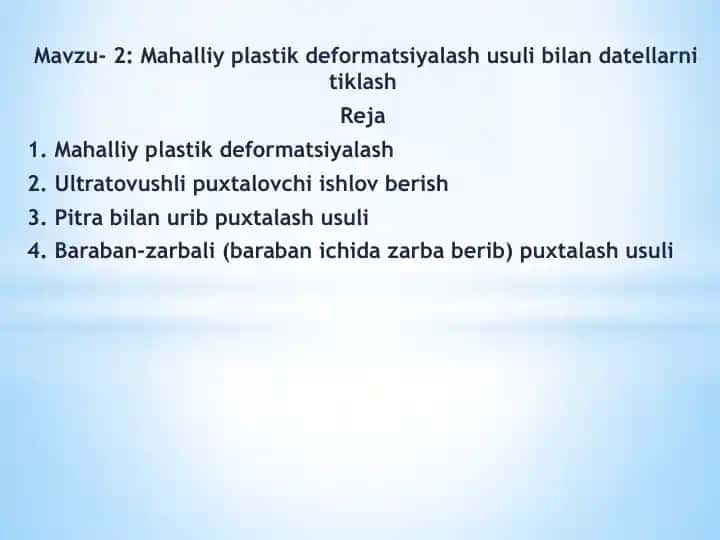 Mavzu- 2: Mahalliy plastik deformatsiyalash usuli bilan datellarni tiklash

Reja

1. Mahalliy plastik deformatsiyalash
2. Ultratovushli puxtalovchi ishlov berish
3. Pitra bilan urib puxtalash usuli
4. Baraban-zarbali (baraban ichida zarba berib) puxtalash usuli